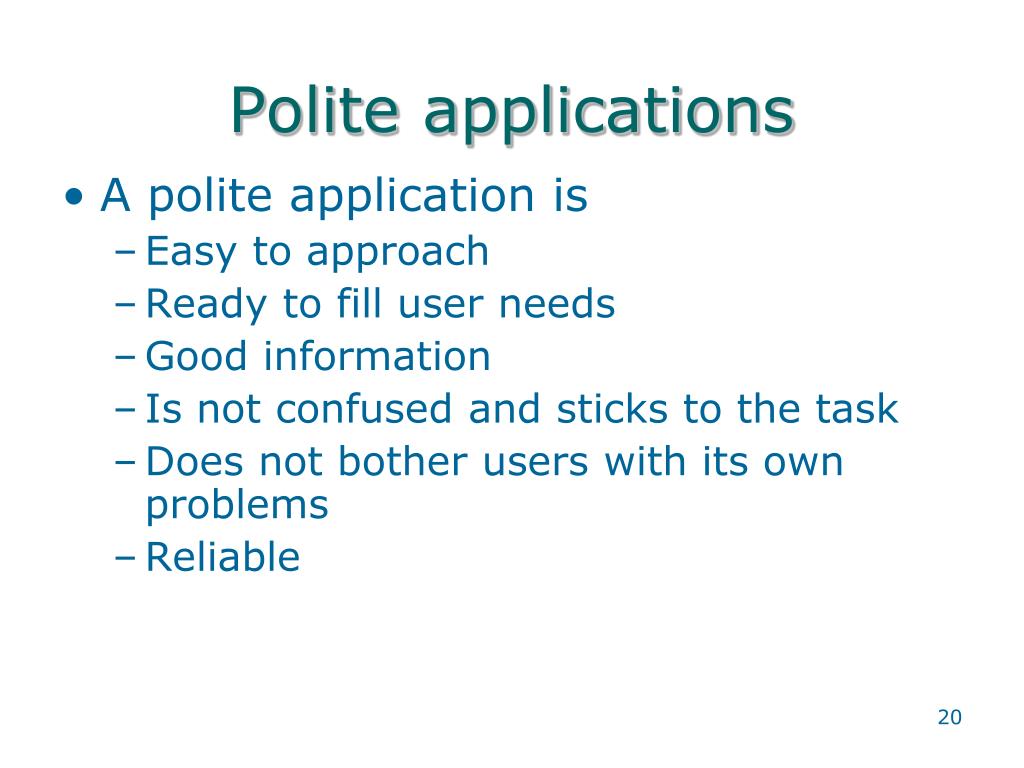 Polite applications

• A polite application is
 – Easy to approach
 – Ready to fill user needs
 – Good information
 – Is not confused and sticks to the task
 – Does not bother users with its own problems
 – Reliable

20